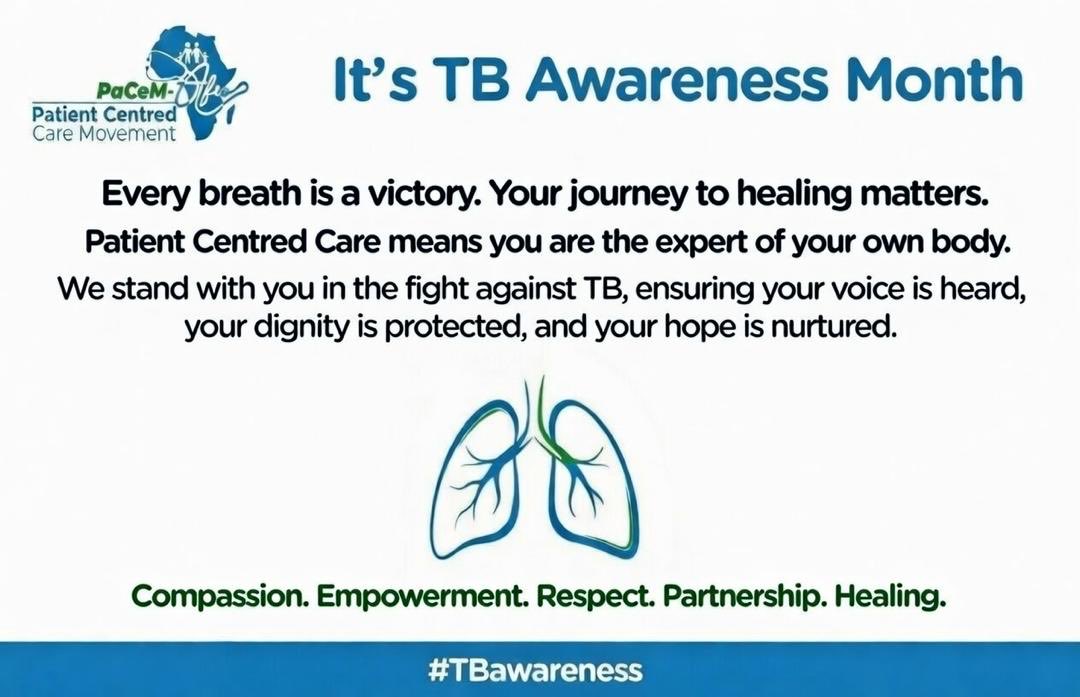 PaCeM-Afr
Patient Centred
Care Movement

It's TB Awareness Month

Every breath is a victory. Your journey to healing matters.

Patient Centred Care means you are the expert of your own body.

We stand with you in the fight against TB, ensuring your voice is heard, your dignity is protected, and your hope is nurtured.

Compassion. Empowerment. Respect. Partnership. Healing.

#TBawareness